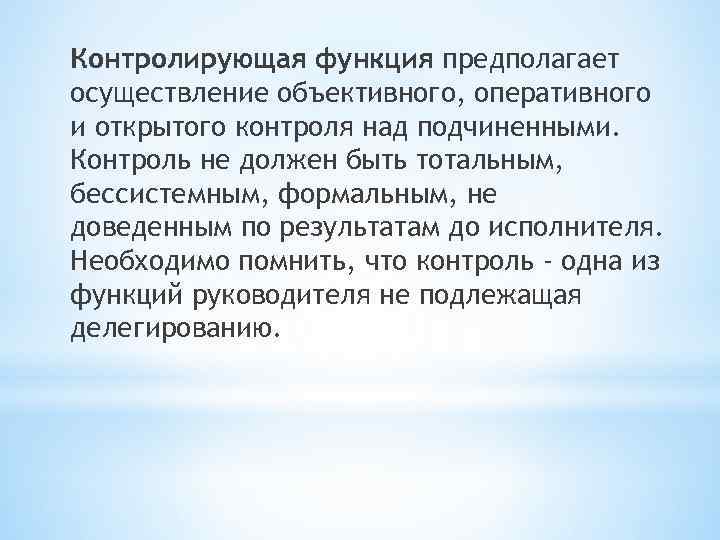 Контролирующая функция предполагает осуществление объективного, оперативного и открытого контроля над подчиненными. Контроль не должен быть тотальным, бессистемным, формальным, не доведенным по результатам до исполнителя. Необходимо помнить, что контроль - одна из функций руководителя не подлежащая делегированию.